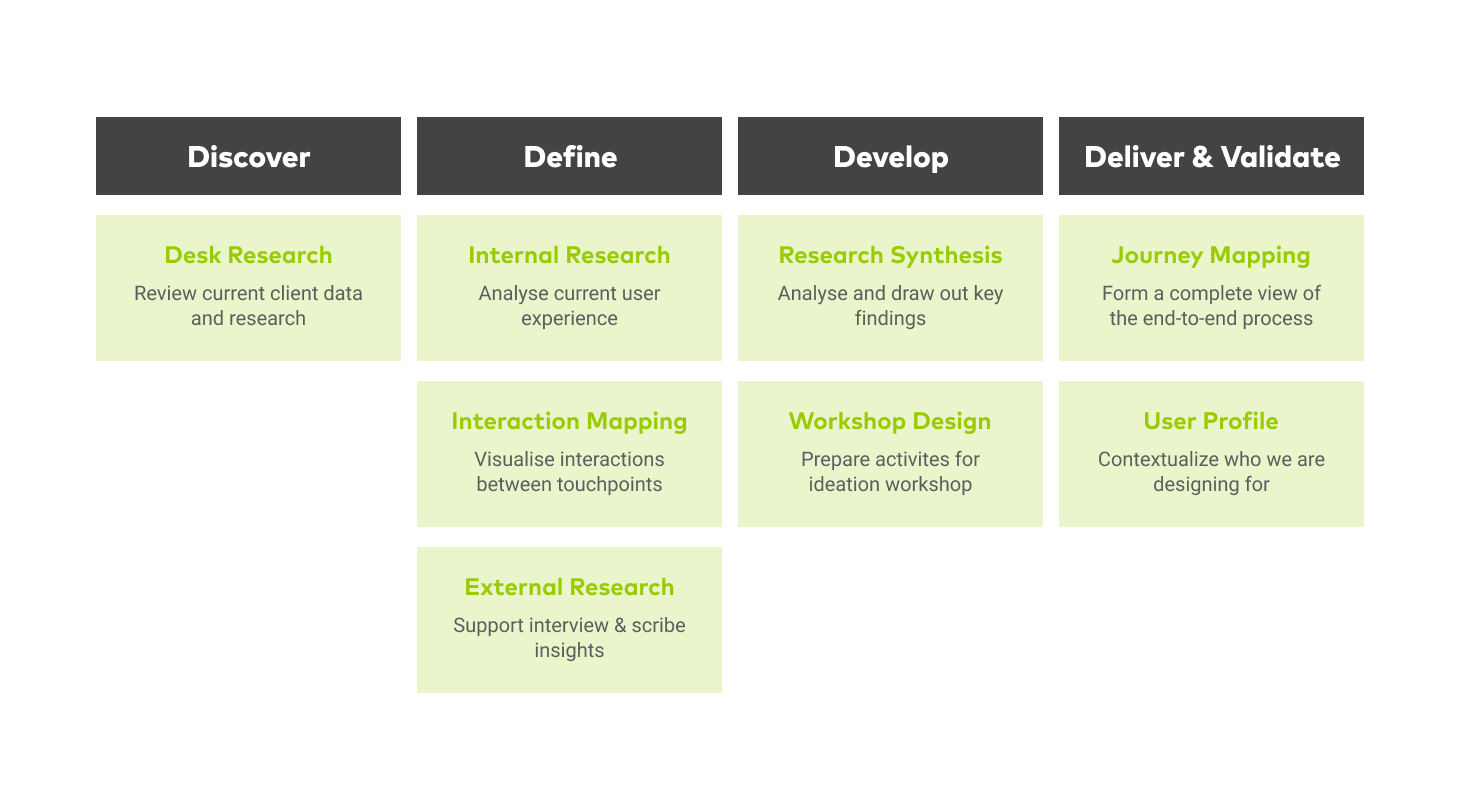 Discover

Desk Research
Review current client data and research

Define

Internal Research
Analyse current user experience

Interaction Mapping
Visualise interactions between touchpoints

External Research
Support interview & scribe insights

Develop

Research Synthesis
Analyse and draw out key findings

Workshop Design
Prepare activites for ideation workshop

Deliver & Validate

Journey Mapping
Form a complete view of the end-to-end process

User Profile
Contextualize who we are designing for